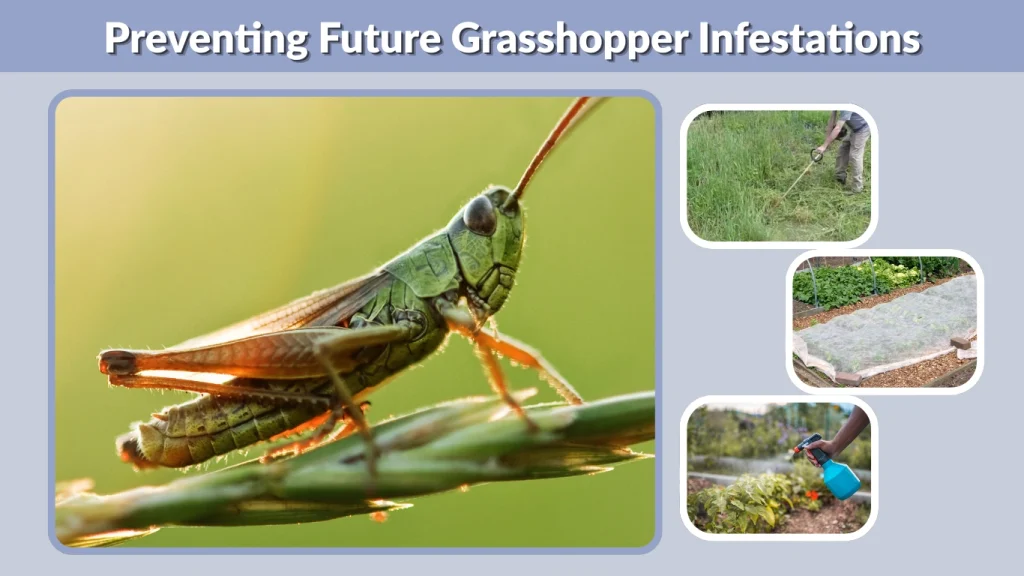 Preventing Future Grasshopper Infestations